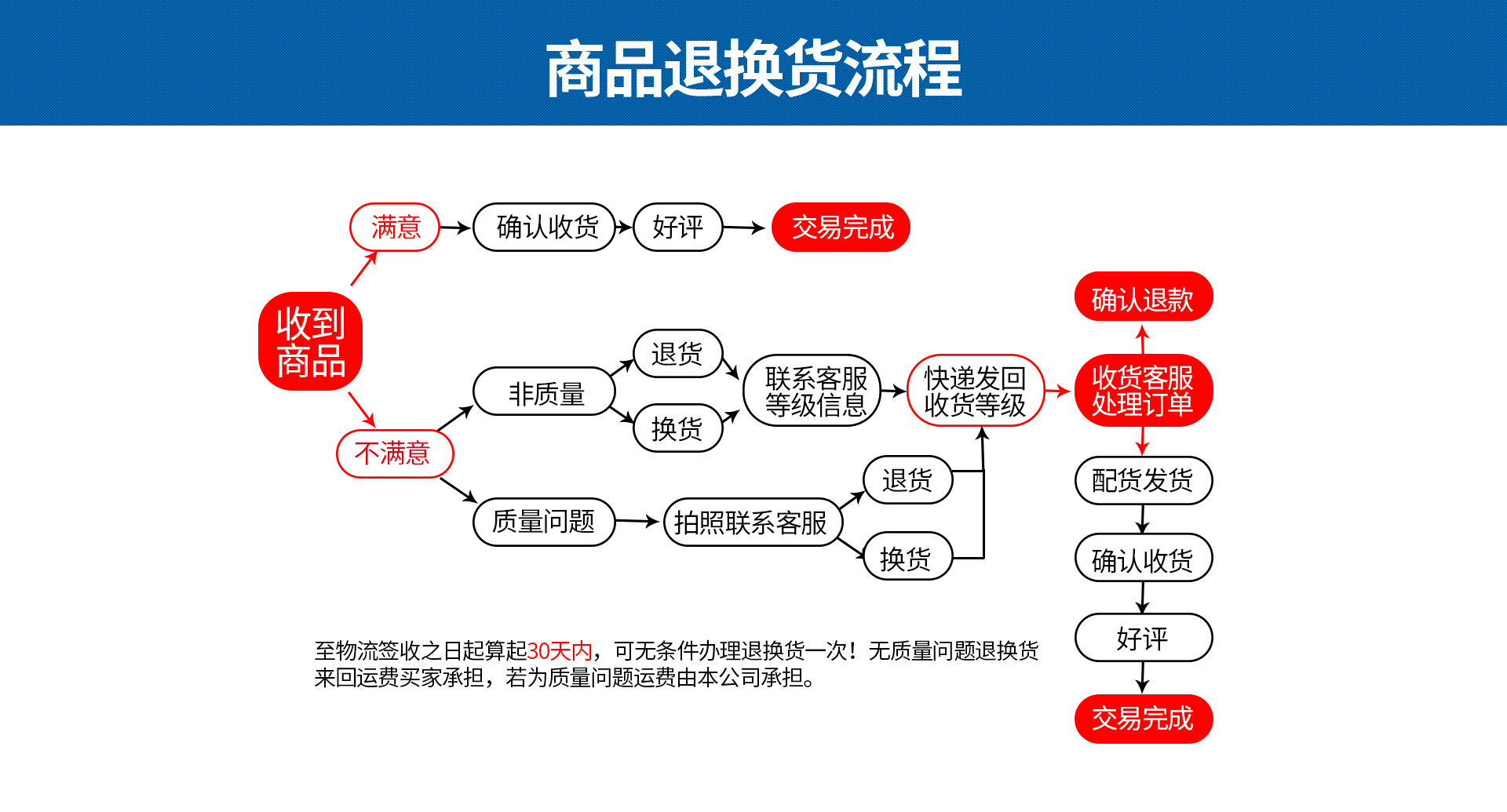 商品退换货流程

收到商品

满意

确认收货

好评

交易完成

不满意

非质量

退货

换货

联系客服等级信息

快递发回收货等级

质量问题

拍照联系客服

退货

换货

确认退款

收货客服处理订单

配货发货

确认收货

好评

交易完成

至物流签收之日起算起30天内，可无条件办理退换货一次！无质量问题退换货来回运费买家承担，若为质量问题运费由本公司承担。